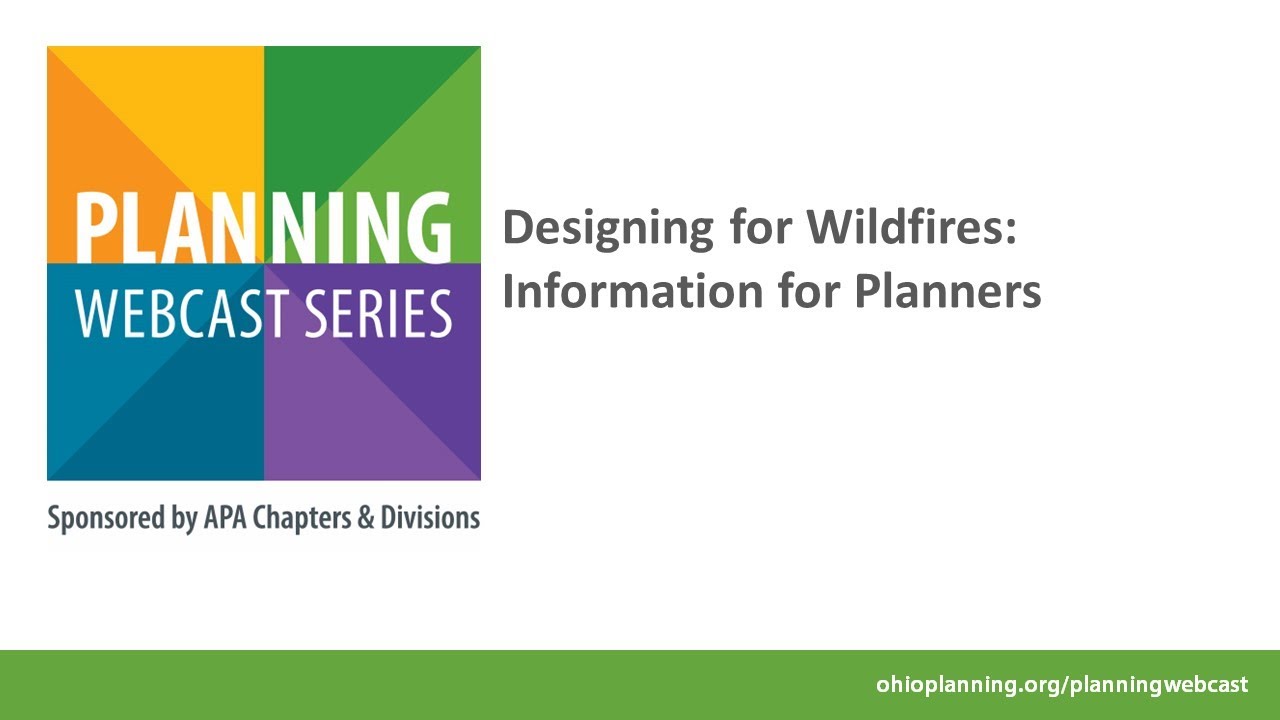 PLANNING
WEBCAST SERIES

Sponsored by APA Chapters & Divisions

Designing for Wildfires: Information for Planners

ohioplanning.org/planningwebcast